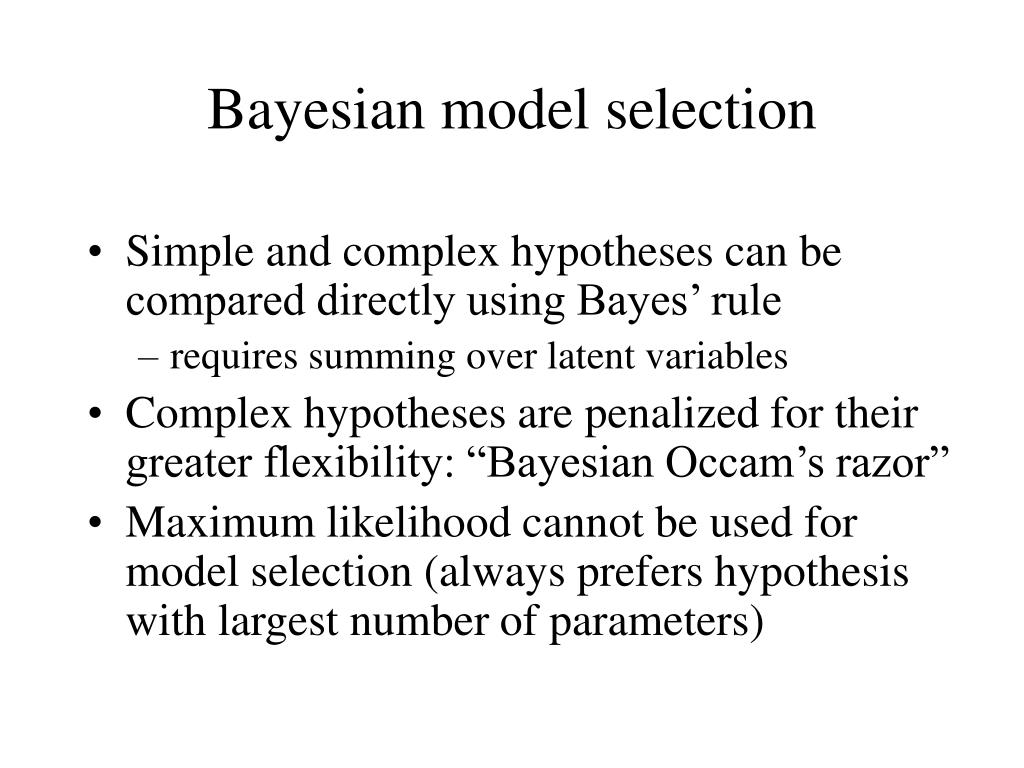 Bayesian model selection

• Simple and complex hypotheses can be compared directly using Bayes’ rule
– requires summing over latent variables
• Complex hypotheses are penalized for their greater flexibility: “Bayesian Occam’s razor”
• Maximum likelihood cannot be used for model selection (always prefers hypothesis with largest number of parameters)